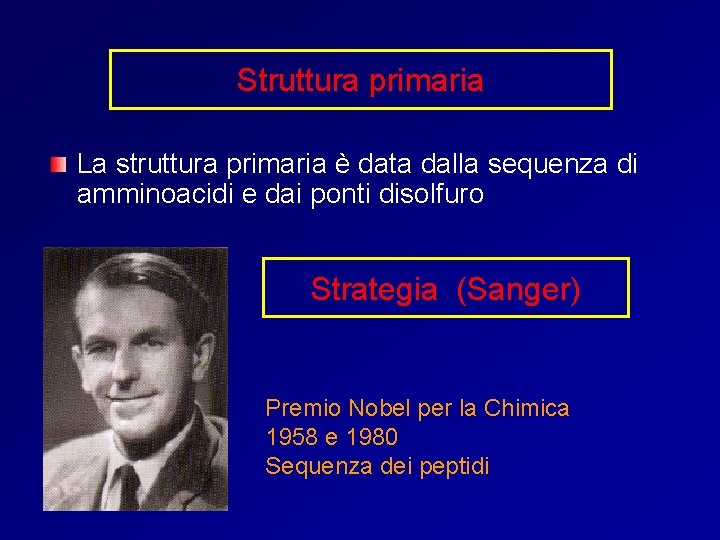 Struttura primaria

La struttura primaria è data dalla sequenza di amminoacidi e dai ponti disolfuro

Strategia (Sanger)

Premio Nobel per la Chimica
1958 e 1980
Sequenza dei peptidi